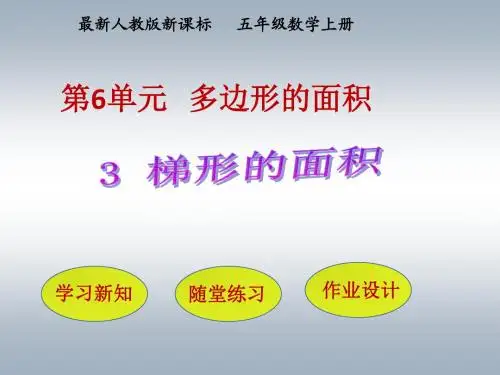 最新人教版新课标　五年级数学上册

第6单元　多边形的面积

3　梯形的面积

学习新知

随堂练习

作业设计